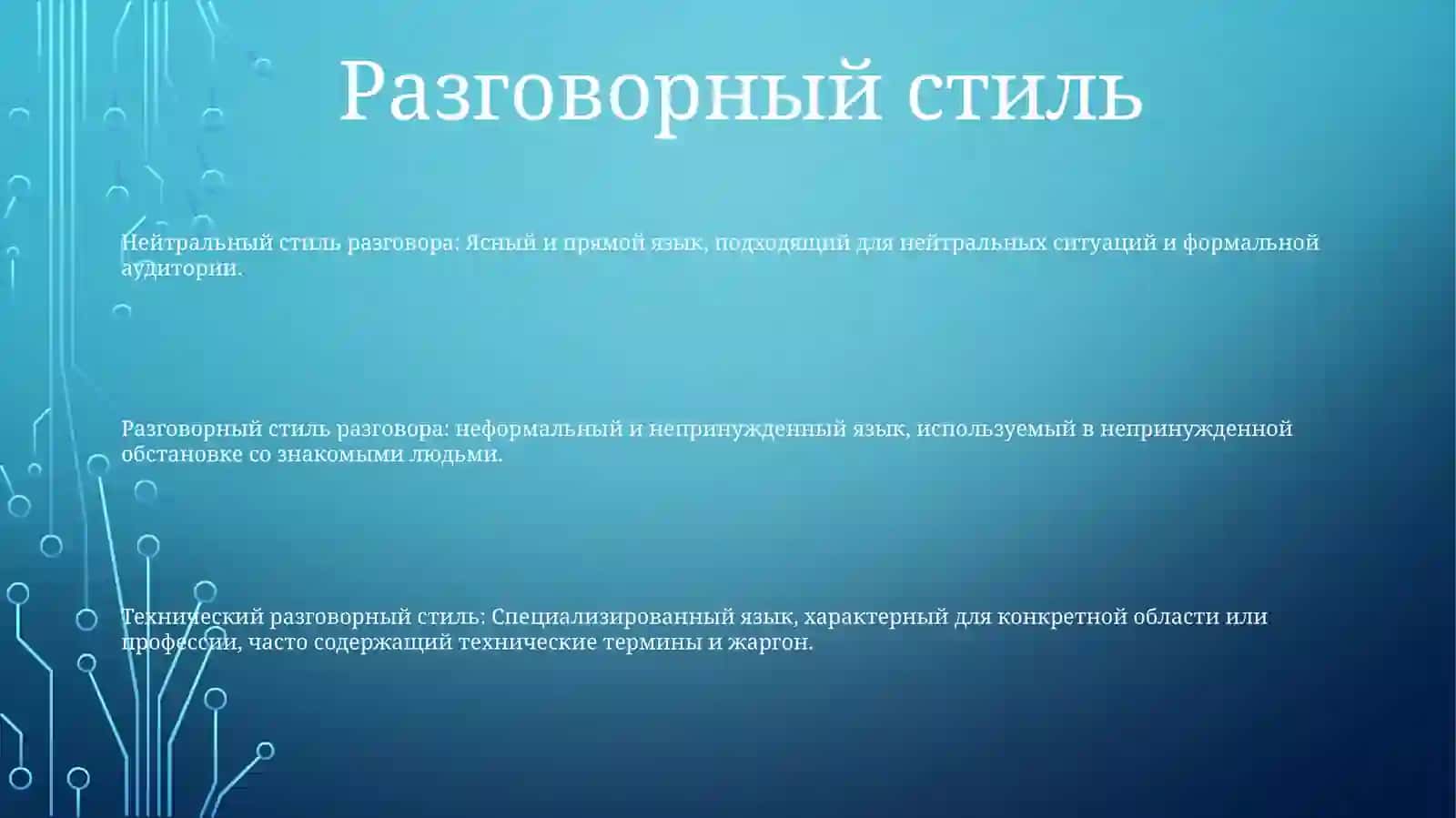 Разговорный стиль

Нейтральный стиль разговора: Ясный и прямой язык, подходящий для нейтральных ситуаций и формальной аудитории.

Разговорный стиль разговора: неформальный и непринужденный язык, используемый в непринужденной обстановке со знакомыми людьми.

Технический разговорный стиль: Специализированный язык, характерный для конкретной области или профессии, часто содержащий технические термины и жаргон.